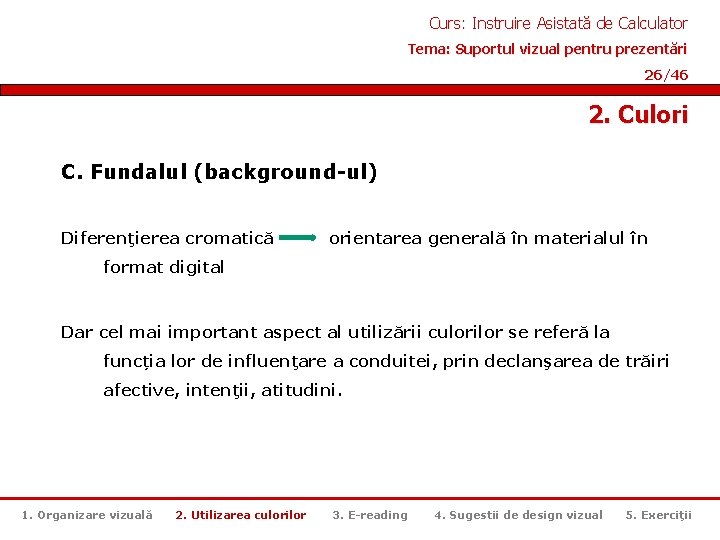 Curs: Instruire Asistată de Calculator
Tema: Suportul vizual pentru prezentări
26/46

2. Culori

C. Fundalul (background-ul)

Diferenţierea cromatică → orientarea generală în materialul în format digital

Dar cel mai important aspect al utilizării culorilor se referă la funcția lor de influenţare a conduitei, prin declanşarea de trăiri afective, intenţii, atitudini.

1. Organizare vizuală 2. Utilizarea culorilor 3. E-reading 4. Sugestii de design vizual 5. Exerciţii